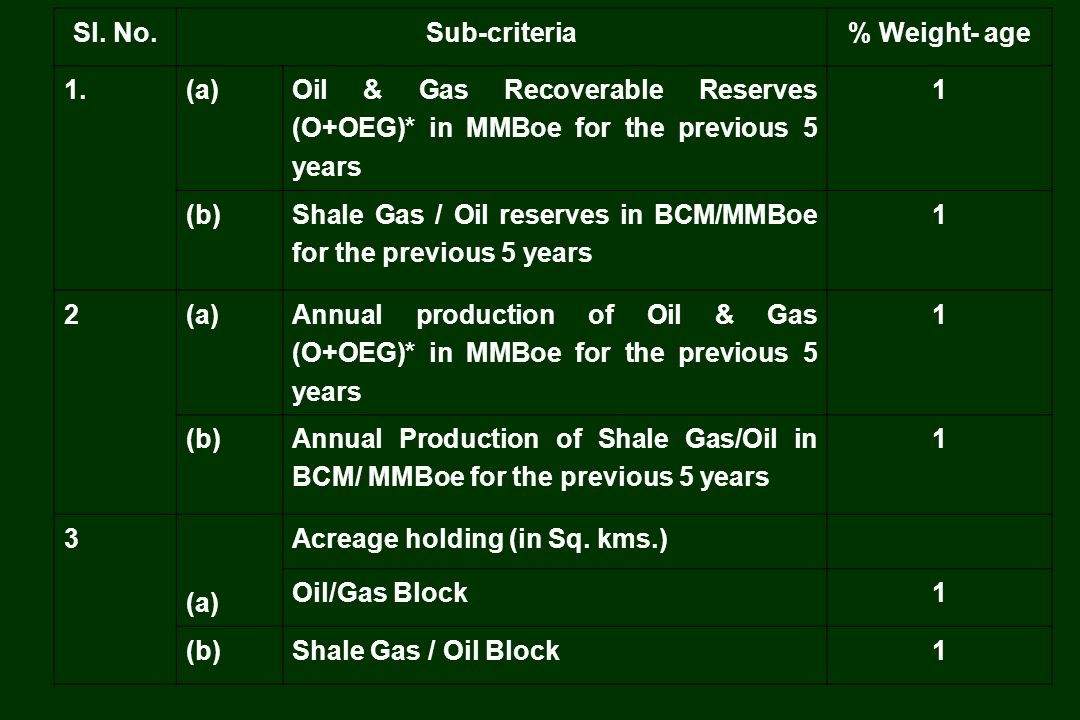 | Sl. No. | Sub-criteria | | % Weight- age |
|---|---|---|---|
| 1. | (a) | Oil & Gas Recoverable Reserves (O+OEG)* in MMBoe for the previous 5 years | 1 |
| | (b) | Shale Gas / Oil reserves in BCM/MMBoe for the previous 5 years | 1 |
| 2 | (a) | Annual production of Oil & Gas (O+OEG)* in MMBoe for the previous 5 years | 1 |
| | (b) | Annual Production of Shale Gas/Oil in BCM/ MMBoe for the previous 5 years | 1 |
| 3 | | Acreage holding (in Sq. kms.) | |
| | (a) | Oil/Gas Block | 1 |
| | (b) | Shale Gas / Oil Block | 1 |